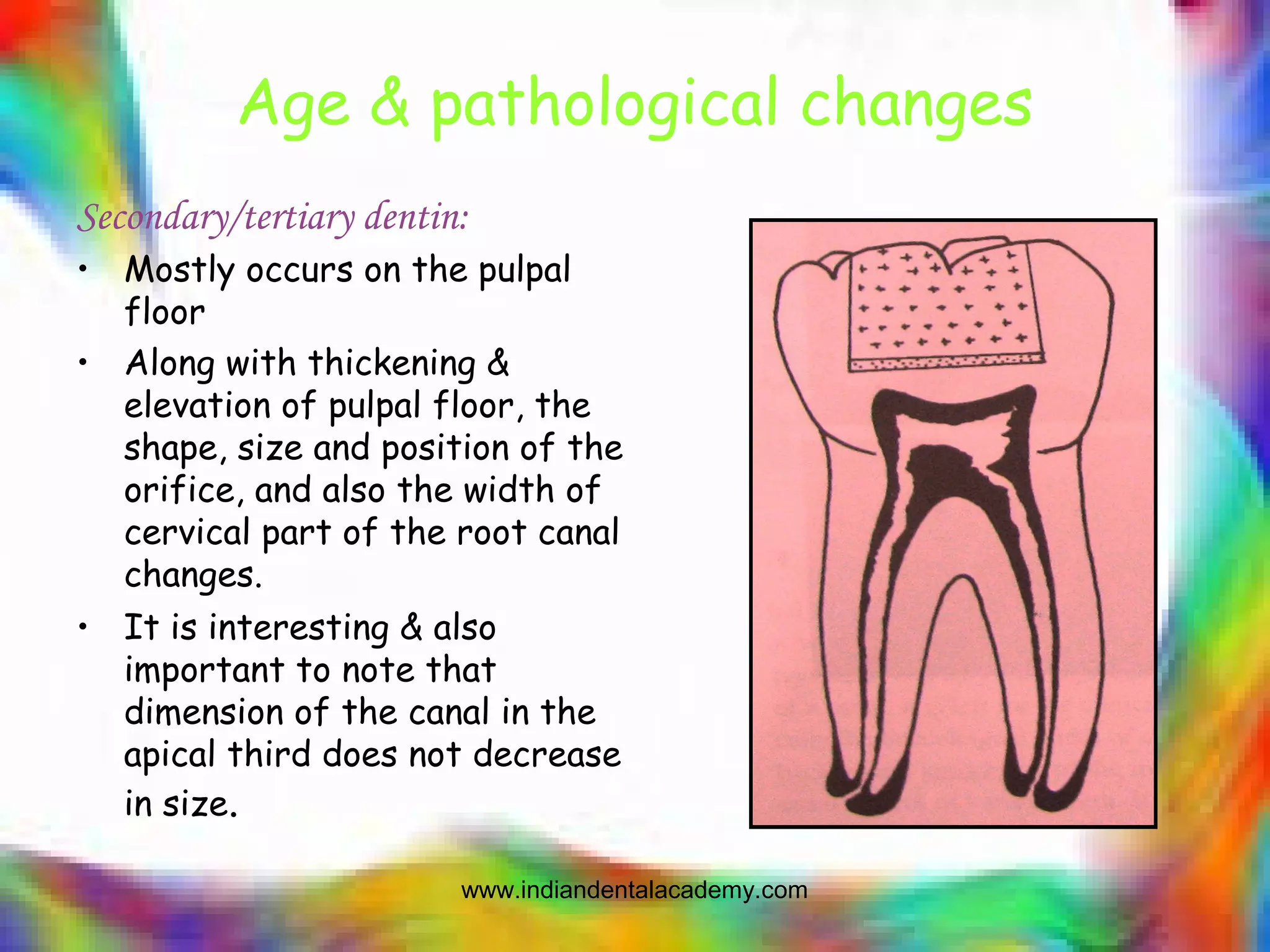 Age & pathological changes

Secondary/tertiary dentin:

• Mostly occurs on the pulpal floor
• Along with thickening & elevation of pulpal floor, the shape, size and position of the orifice, and also the width of cervical part of the root canal changes.
• It is interesting & also important to note that dimension of the canal in the apical third does not decrease in size.

www.indiandentalacademy.com